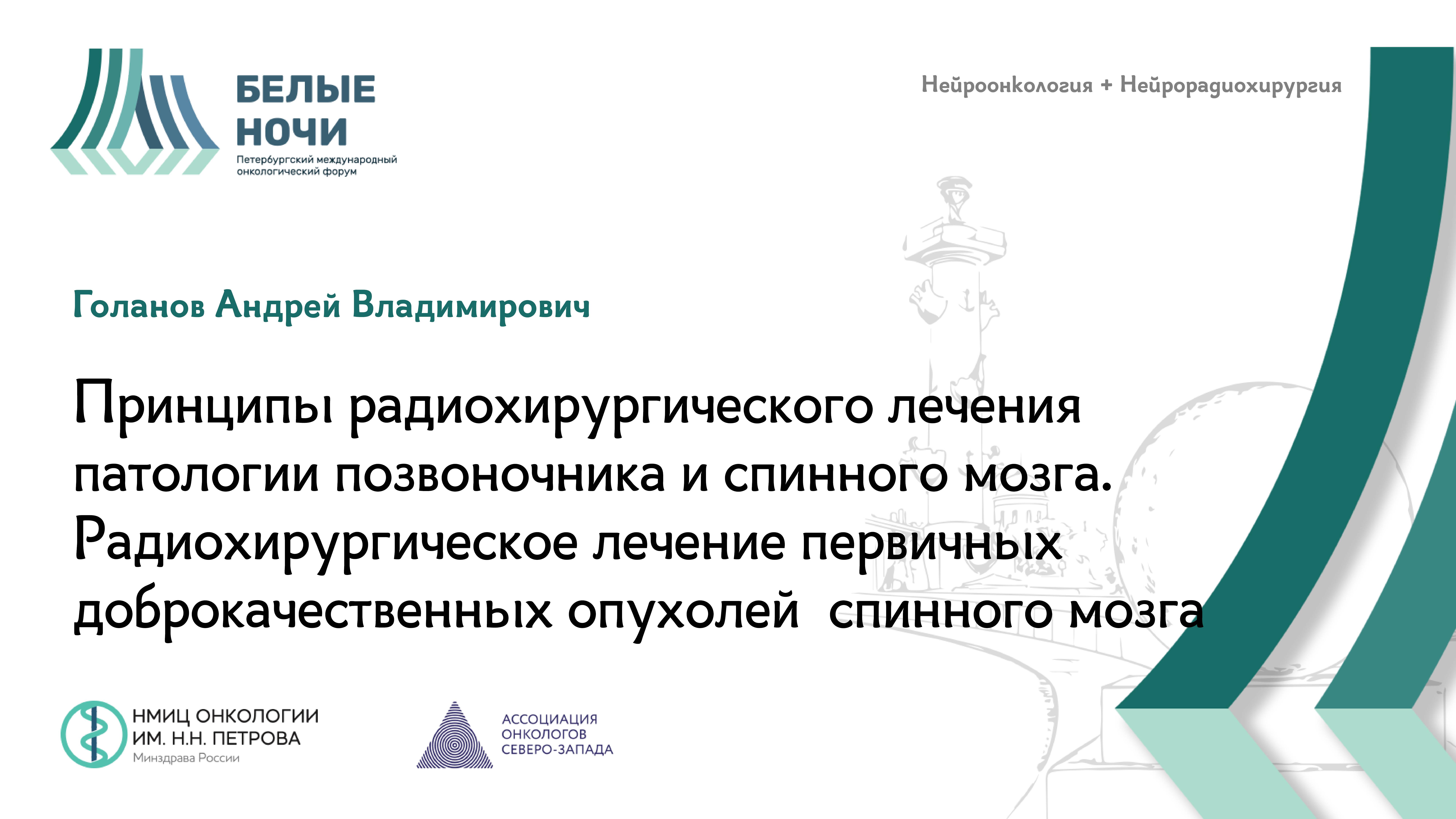 БЕЛЫЕ НОЧИ
Петербургский международный онкологический форум

Нейроонкология + Нейрорадиохирургия

Голанов Андрей Владимирович

Принципы радиохирургического лечения патологии позвоночника и спинного мозга. Радиохирургическое лечение первичных доброкачественных опухолей спинного мозга

НМИЦ ОНКОЛОГИИ ИМ. Н.Н. ПЕТРОВА
Минздрава России

АССОЦИАЦИЯ ОНКОЛОГОВ СЕВЕРО-ЗАПАДА